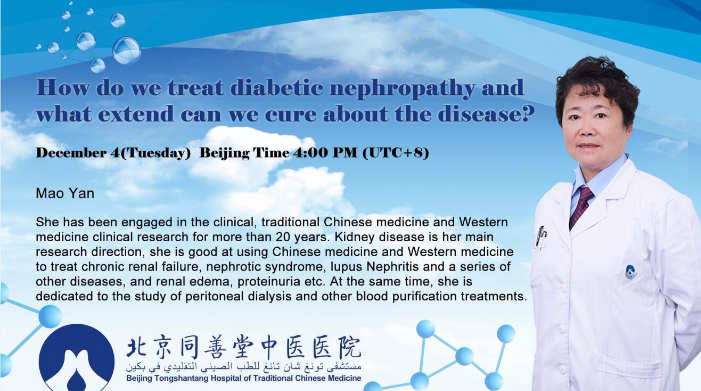 How do we treat diabetic nephropathy and what extend can we cure about the disease?

December 4(Tuesday) Beijing Time 4:00 PM (UTC+8)

Mao Yan

She has been engaged in the clinical, traditional Chinese medicine and Western medicine clinical research for more than 20 years. Kidney disease is her main research direction, she is good at using Chinese medicine and Western medicine to treat chronic renal failure, nephrotic syndrome, lupus Nephritis and a series of other diseases, and renal edema, proteinuria etc. At the same time, she is dedicated to the study of peritoneal dialysis and other blood purification treatments.

北京同善堂中医医院
مستشفى تونغ شان تانغ للطب الصيني التقليدي في بكين
Beijing Tongshantang Hospital of Traditional Chinese Medicine